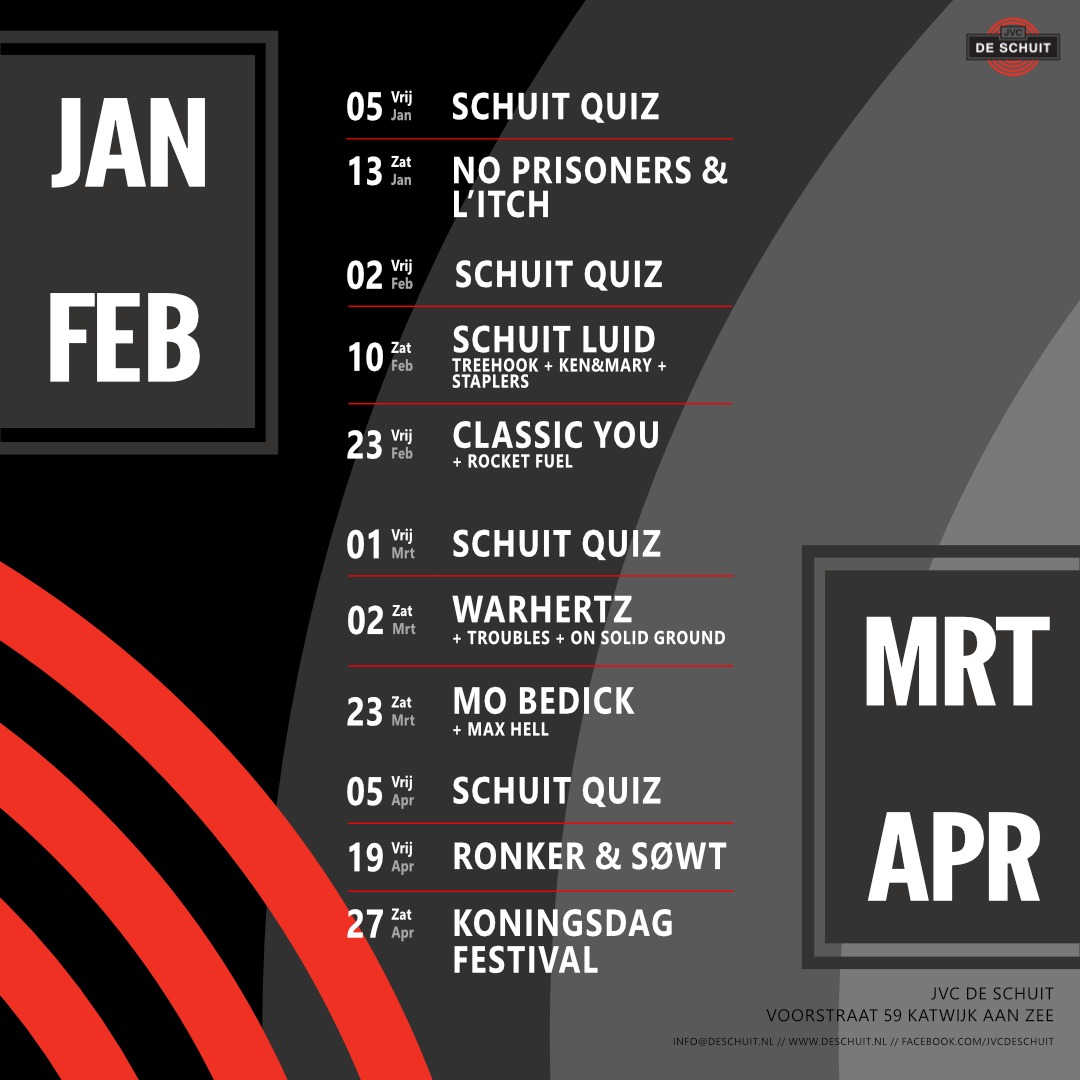 JVC
DE SCHUIT

JAN
FEB

05 Vrij Jan SCHUIT QUIZ

13 Zat Jan NO PRISONERS & L'ITCH

02 Vrij Feb SCHUIT QUIZ

10 Zat Feb SCHUIT LUID
TREEHOOK + KEN&MARY + STAPLERS

23 Vrij Feb CLASSIC YOU
+ ROCKET FUEL

01 Vrij Mrt SCHUIT QUIZ

02 Zat Mrt WARHERTZ
+ TROUBLES + ON SOLID GROUND

23 Zat Mrt MO BEDICK
+ MAX HELL

05 Vrij Apr SCHUIT QUIZ

19 Vrij Apr RONKER & SØWT

27 Zat Apr KONINGSDAG FESTIVAL

MRT
APR

JVC DE SCHUIT
VOORSTRAAT 59 KATWIJK AAN ZEE
INFO@DESCHUIT.NL // WWW.DESCHUIT.NL // FACEBOOK.COM/JVCDESCHUIT